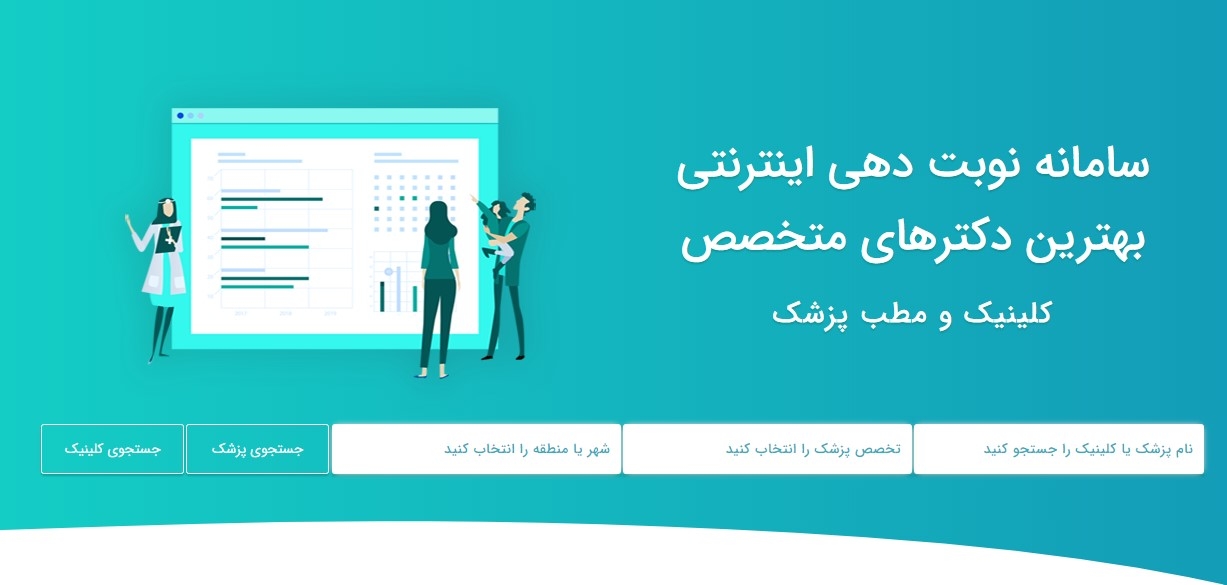 سامانه نوبت دهی اینترنتی
بهترین دکترهای متخصص
کلینیک و مطب پزشک

نام پزشک یا کلینیک را جستجو کنید
تخصص پزشک را انتخاب کنید
شهر یا منطقه را انتخاب کنید
جستجوی پزشک
جستجوی کلینیک